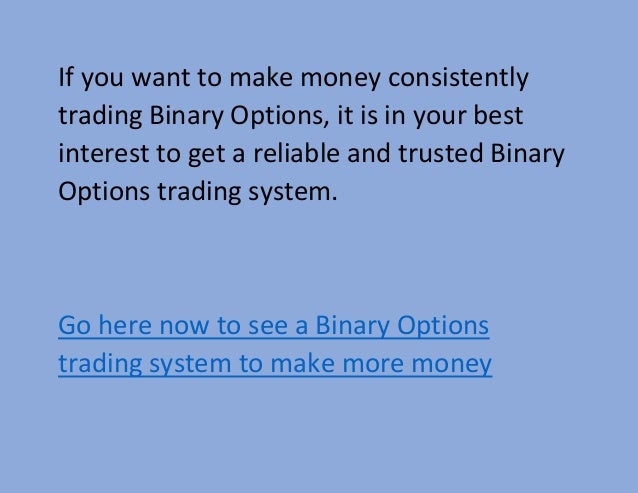 If you want to make money consistently trading Binary Options, it is in your best interest to get a reliable and trusted Binary Options trading system.

Go here now to see a Binary Options trading system to make more money